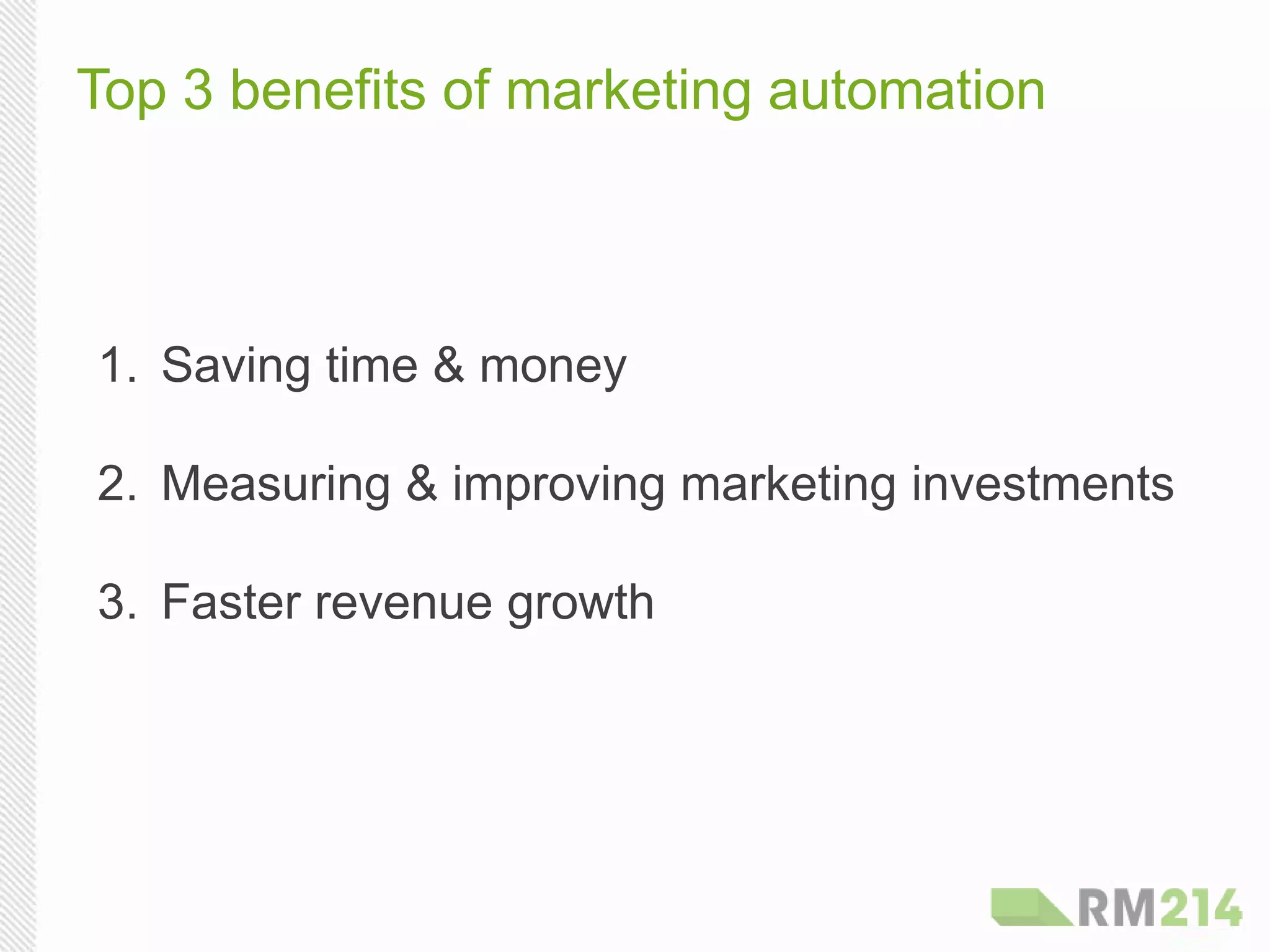 Top 3 benefits of marketing automation

1. Saving time & money

2. Measuring & improving marketing investments

3. Faster revenue growth

RM214